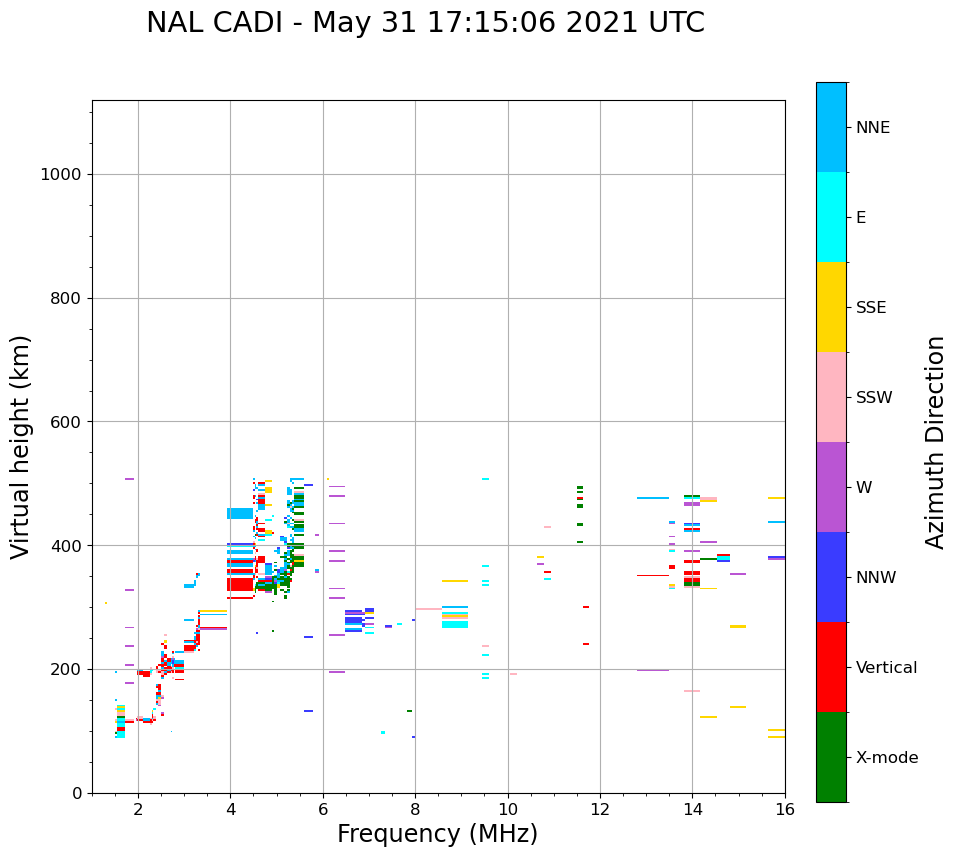 NAL CADI - May 31 17:15:06 2021 UTC

Virtual height (km)

1000
800
600
400
200
0

2
4
6
8
10
12
14
16

Frequency (MHz)

NNE
E
SSE
SSW
W
NNW
Vertical
X-mode

Azimuth Direction